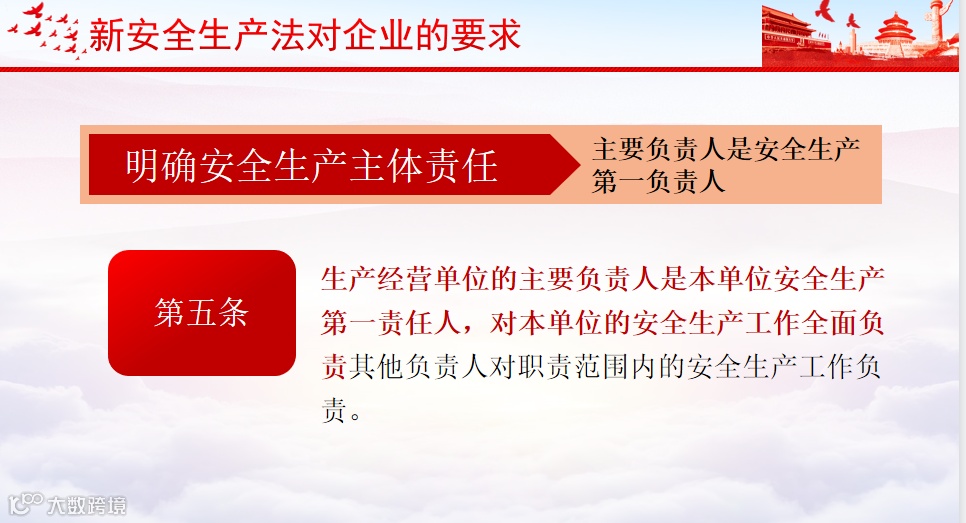 新安全生产法对企业的要求

明确安全生产主体责任

主要负责人是安全生产第一负责人

第五条

生产经营单位的主要负责人是本单位安全生产第一责任人，对本单位的安全生产工作全面负责其他负责人对职责范围内的安全生产工作负责。

大数跨境